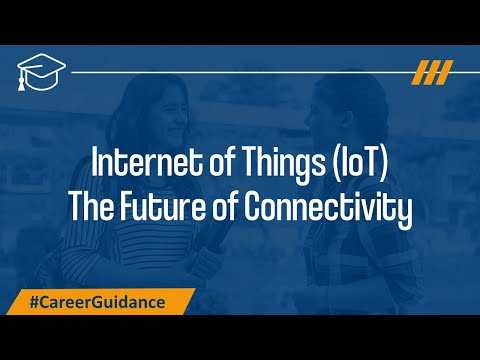 Internet of Things (IoT)
The Future of Connectivity

#CareerGuidance